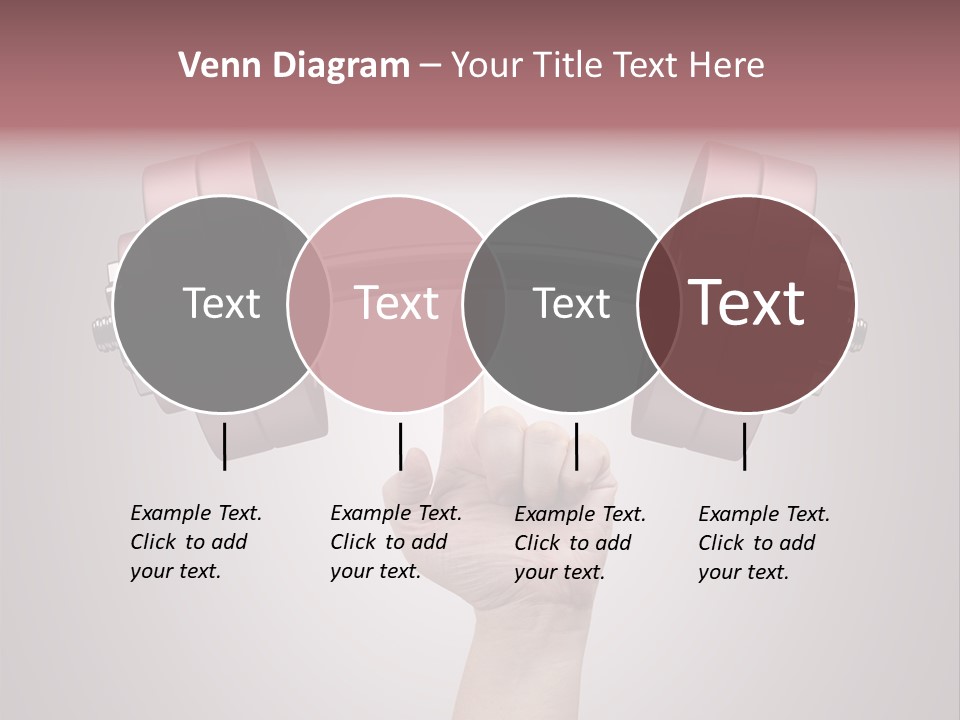 Venn Diagram – Your Title Text Here

Text

Text

Text

Text

Example Text. Click to add your text.

Example Text. Click to add your text.

Example Text. Click to add your text.

Example Text. Click to add your text.